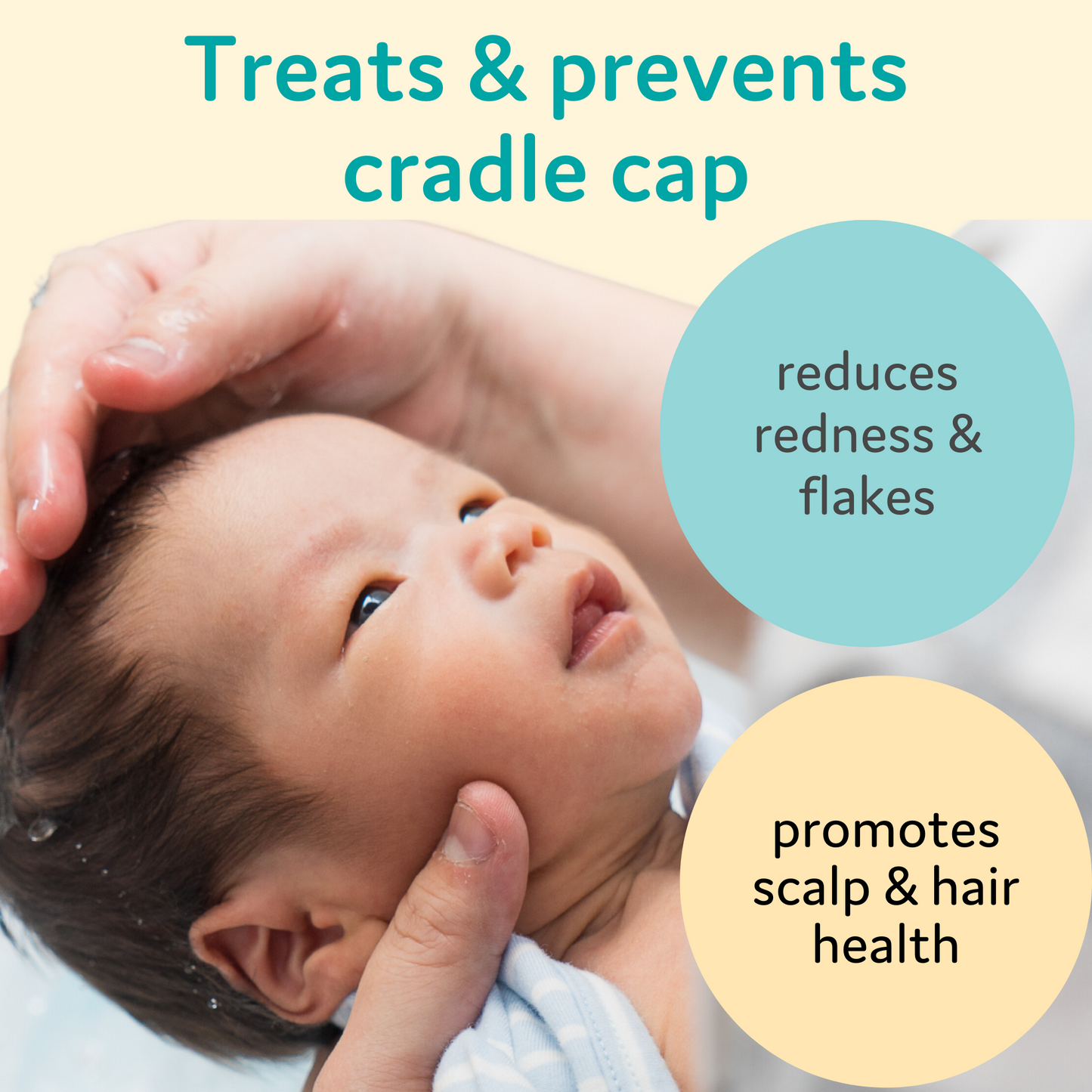 Treats & prevents cradle cap

reduces redness & flakes

promotes scalp & hair health